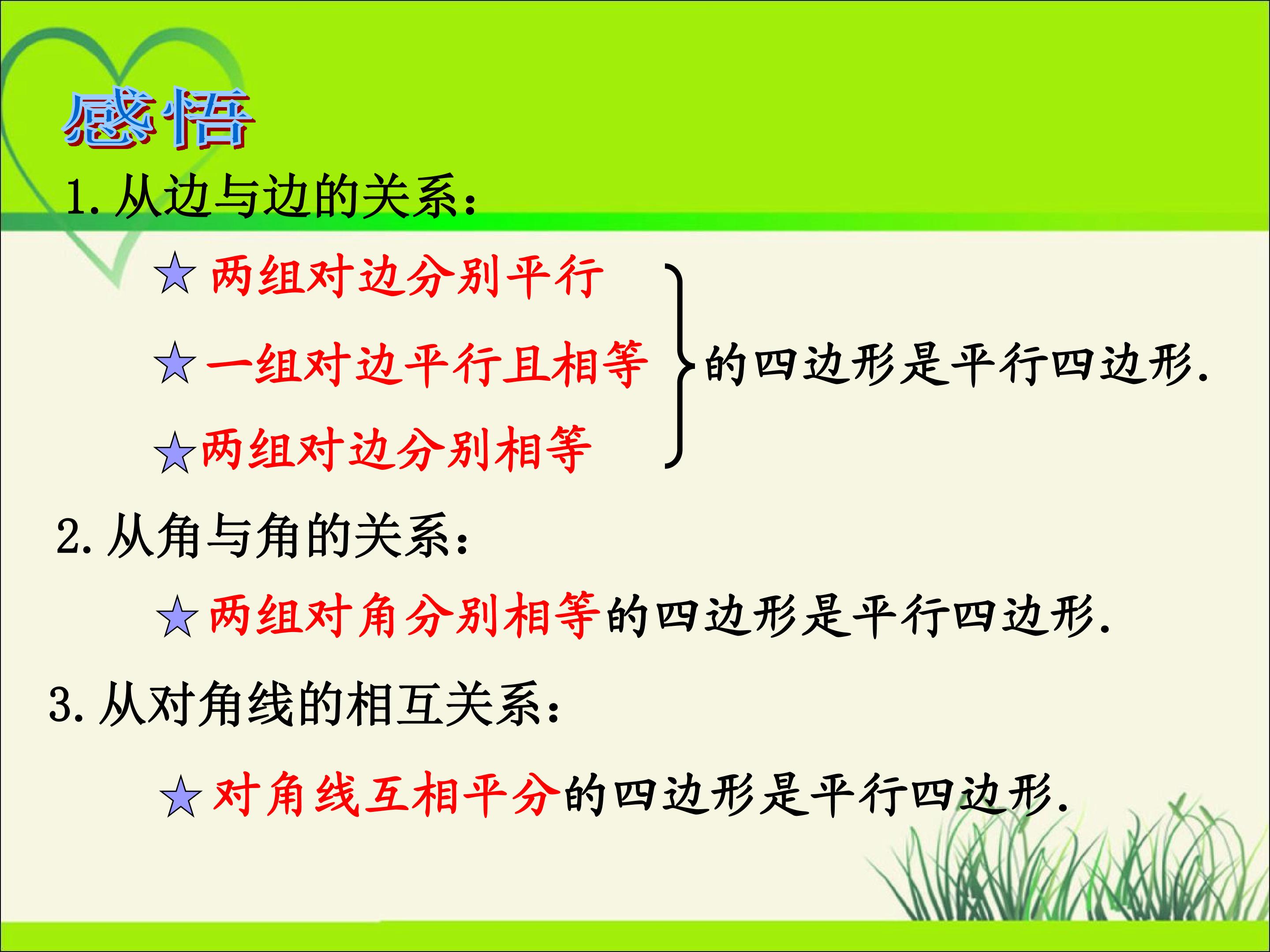 感悟

1. 从边与边的关系：

★ 两组对边分别平行

★ 一组对边平行且相等

★ 两组对边分别相等

的四边形是平行四边形.

2. 从角与角的关系：

★ 两组对角分别相等的四边形是平行四边形.

3. 从对角线的相互关系：

★ 对角线互相平分的四边形是平行四边形.